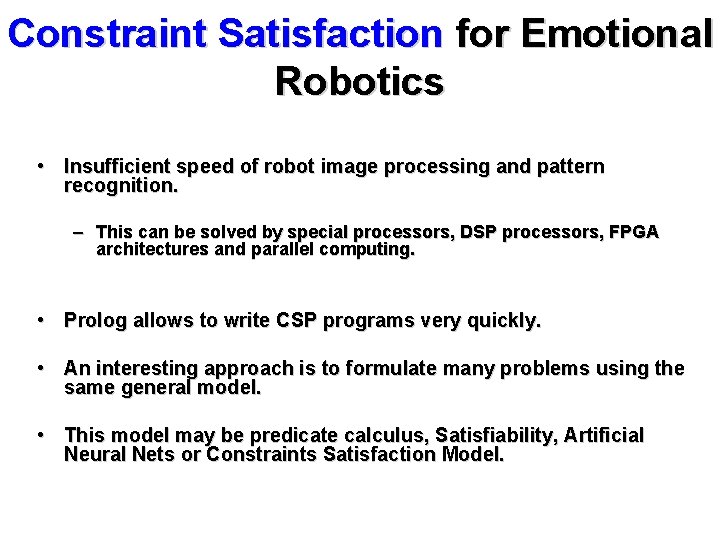 Constraint Satisfaction for Emotional Robotics

• Insufficient speed of robot image processing and pattern recognition.

– This can be solved by special processors, DSP processors, FPGA architectures and parallel computing.

• Prolog allows to write CSP programs very quickly.

• An interesting approach is to formulate many problems using the same general model.

• This model may be predicate calculus, Satisfiability, Artificial Neural Nets or Constraints Satisfaction Model.